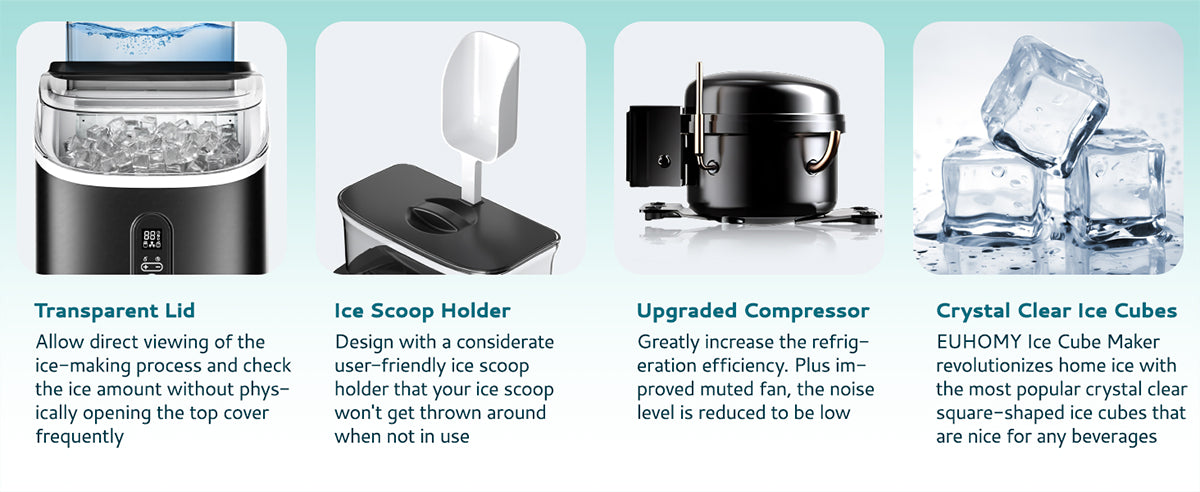 Transparent Lid
Allow direct viewing of the ice-making process and check the ice amount without physically opening the top cover frequently

Ice Scoop Holder
Design with a considerate user-friendly ice scoop holder that your ice scoop won't get thrown around when not in use

Upgraded Compressor
Greatly increase the refrigeration efficiency. Plus improved muted fan, the noise level is reduced to be low

Crystal Clear Ice Cubes
EUHOMY Ice Cube Maker revolutionizes home ice with the most popular crystal clear square-shaped ice cubes that are nice for any beverages